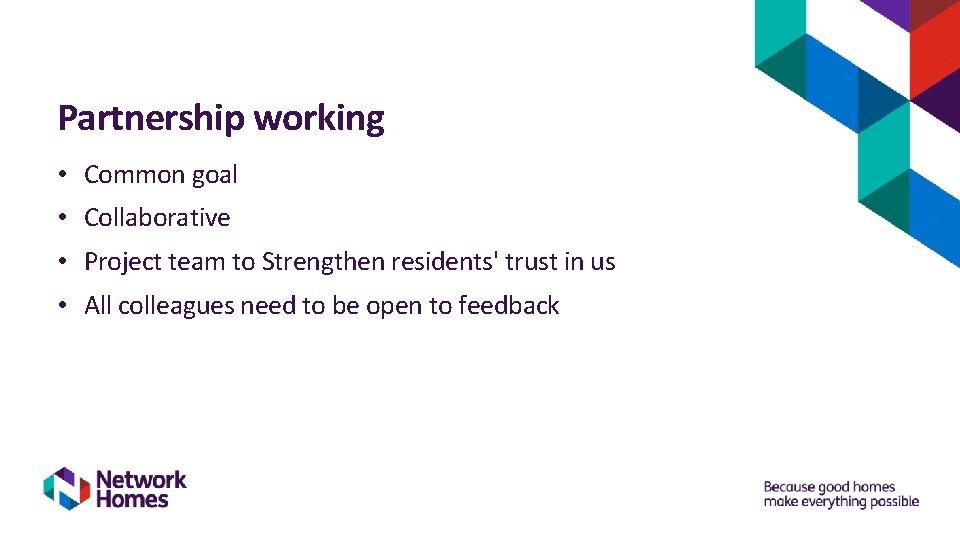 Partnership working

• Common goal
• Collaborative
• Project team to Strengthen residents' trust in us
• All colleagues need to be open to feedback

Network Homes

Because good homes make everything possible